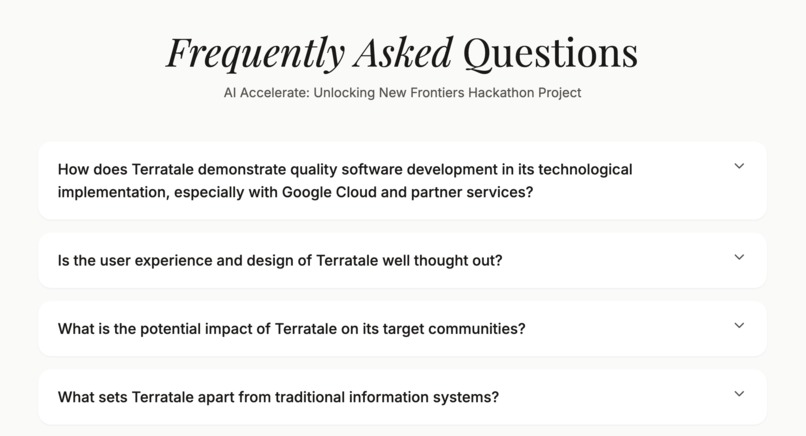 Frequently Asked Questions

AI Accelerate: Unlocking New Frontiers Hackathon Project

How does Terratale demonstrate quality software development in its technological implementation, especially with Google Cloud and partner services?

Is the user experience and design of Terratale well thought out?

What is the potential impact of Terratale on its target communities?

What sets Terratale apart from traditional information systems?